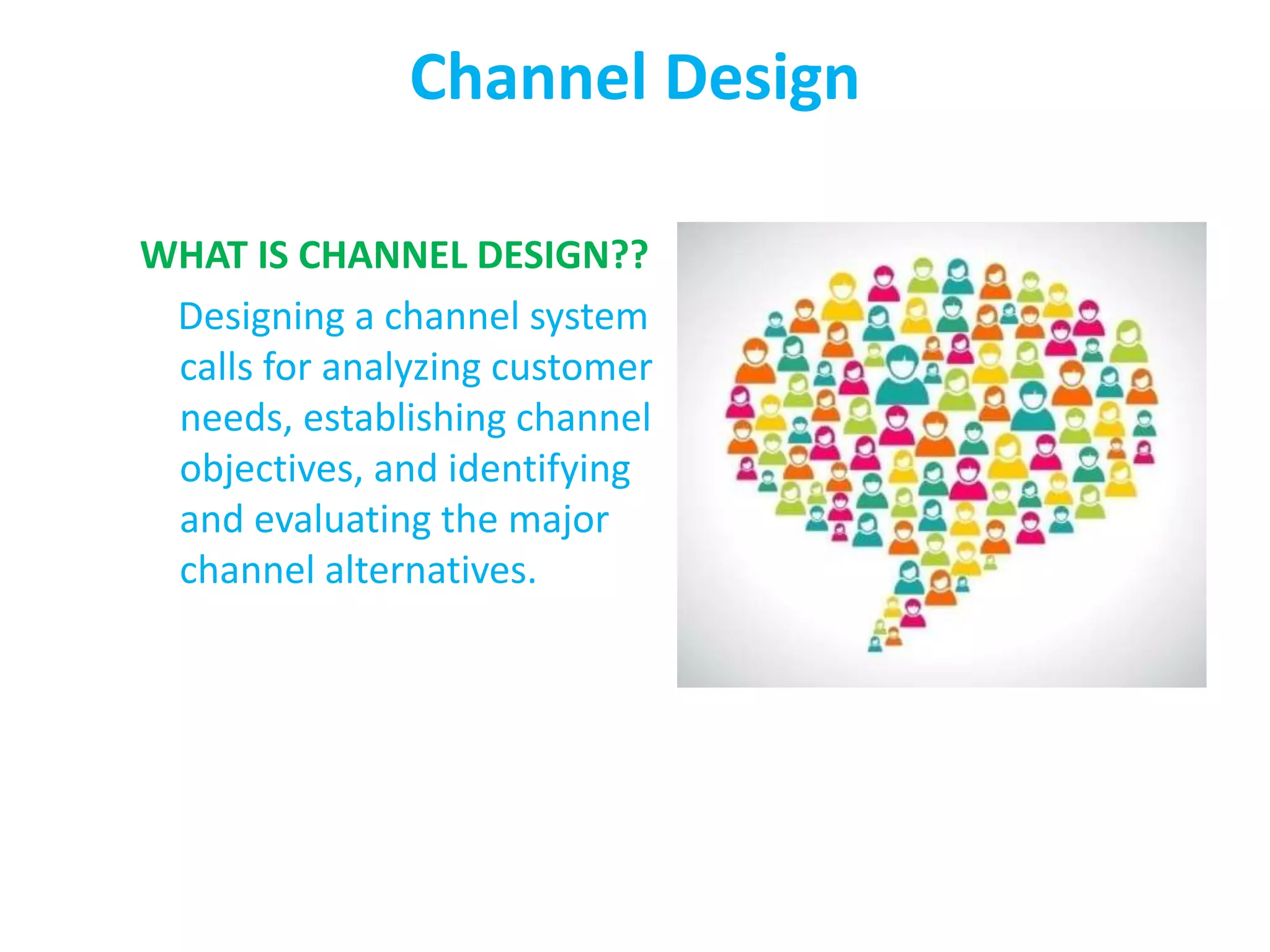 Channel Design

WHAT IS CHANNEL DESIGN??

Designing a channel system calls for analyzing customer needs, establishing channel objectives, and identifying and evaluating the major channel alternatives.